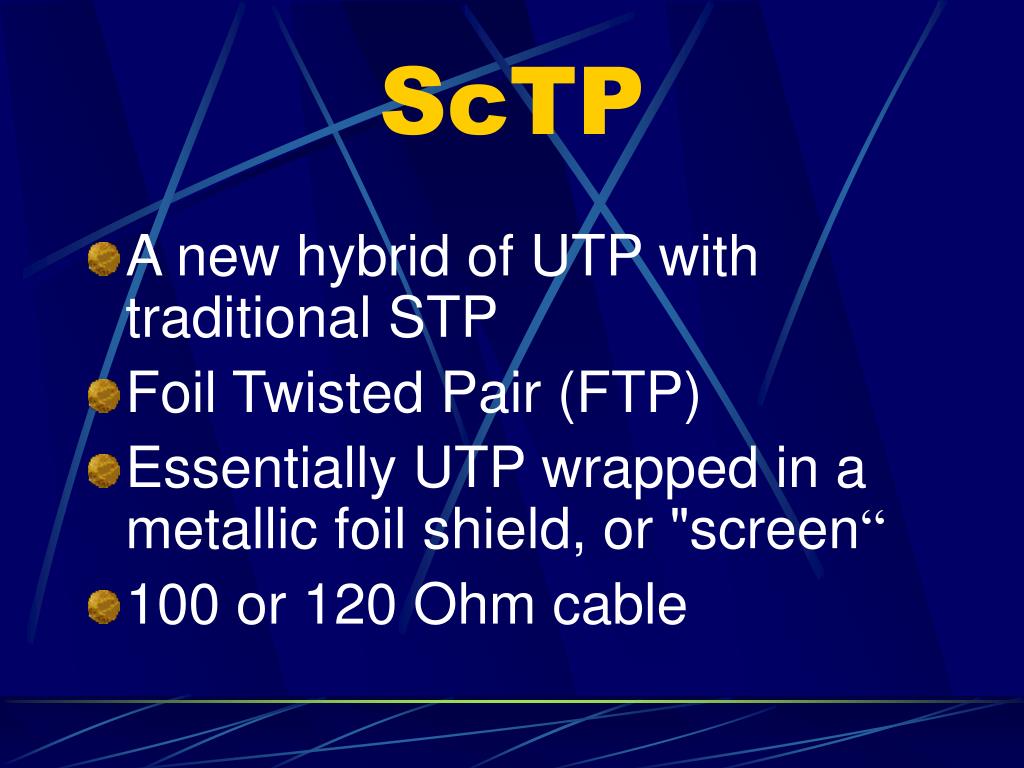 ScTP

A new hybrid of UTP with traditional STP

Foil Twisted Pair (FTP)

Essentially UTP wrapped in a metallic foil shield, or "screen“

100 or 120 Ohm cable